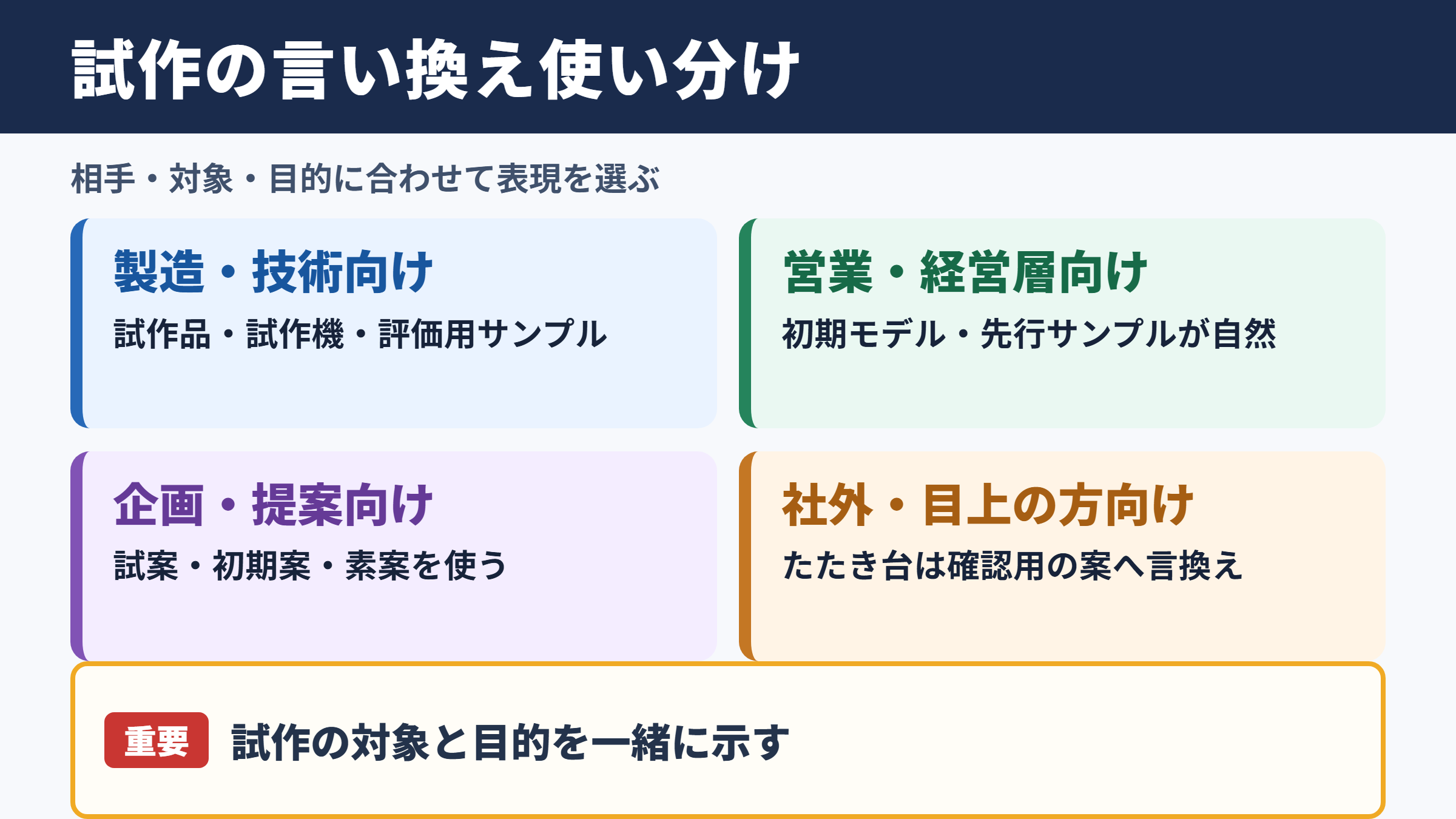 試作の言い換え使い分け

相手・対象・目的に合わせて表現を選ぶ

製造・技術向け

試作品・試作機・評価用サンプル

営業・経営層向け

初期モデル・先行サンプルが自然

企画・提案向け

試案・初期案・素案を使う

社外・目上の方向け

たたき台は確認用の案へ言換え

重要 試作の対象と目的を一緒に示す